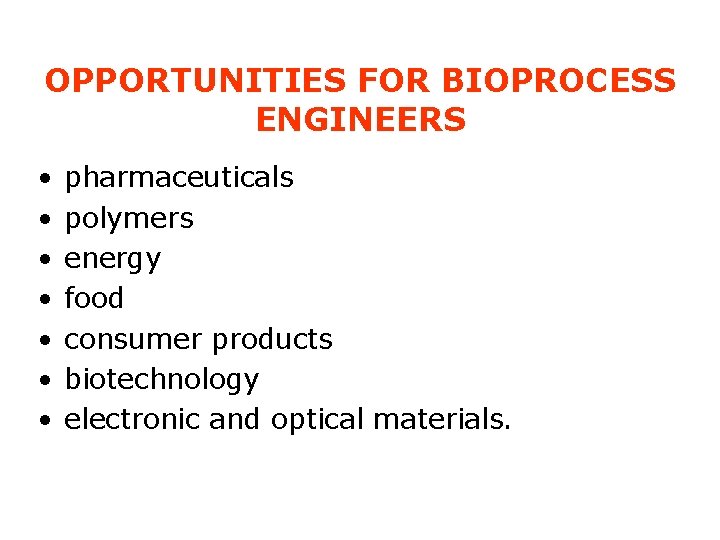 OPPORTUNITIES FOR BIOPROCESS ENGINEERS

• pharmaceuticals
• polymers
• energy
• food
• consumer products
• biotechnology
• electronic and optical materials.